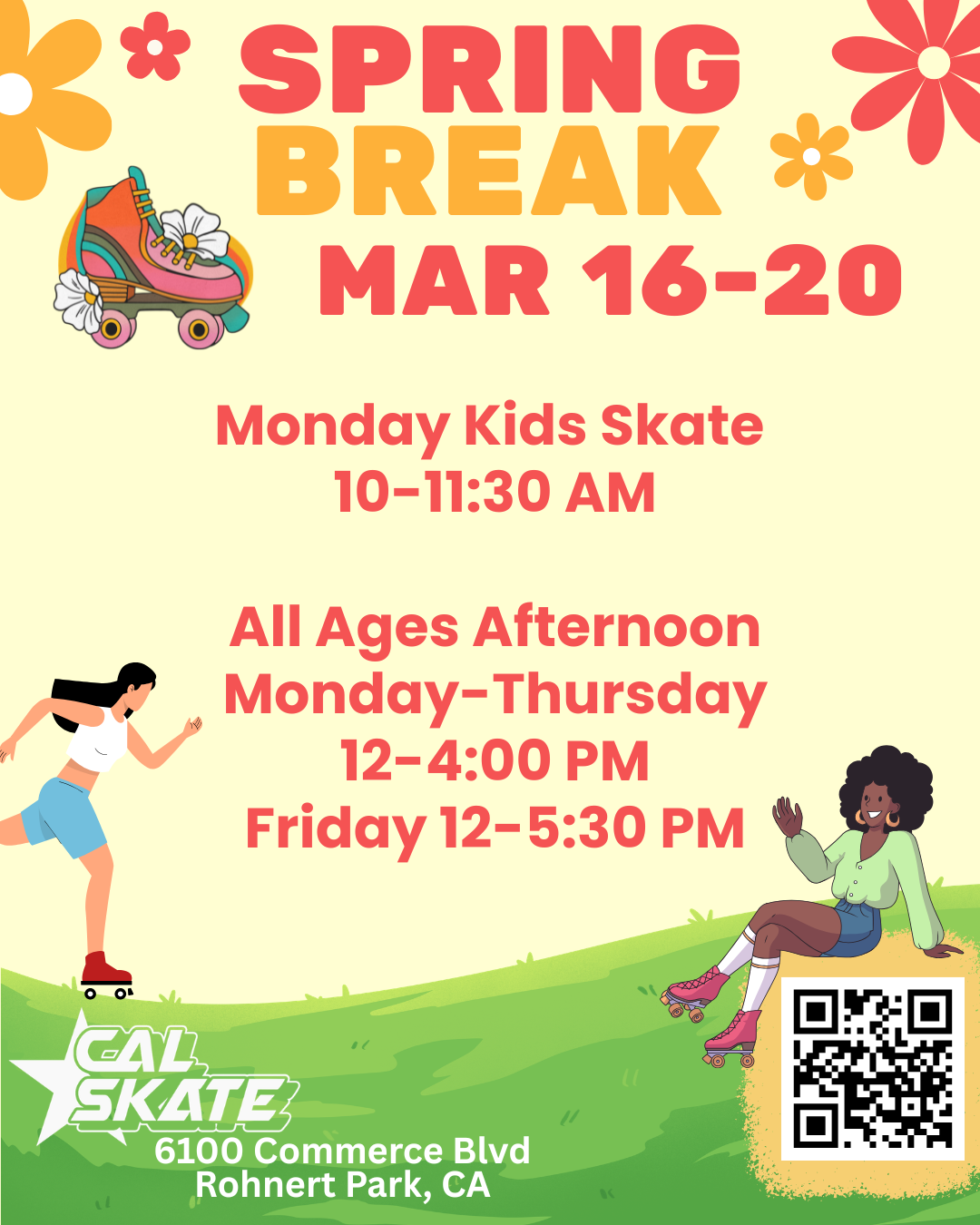 SPRING BREAK
MAR 16-20

Monday Kids Skate
10-11:30 AM

All Ages Afternoon
Monday-Thursday
12-4:00 PM
Friday 12-5:30 PM

CAL SKATE
6100 Commerce Blvd
Rohnert Park, CA